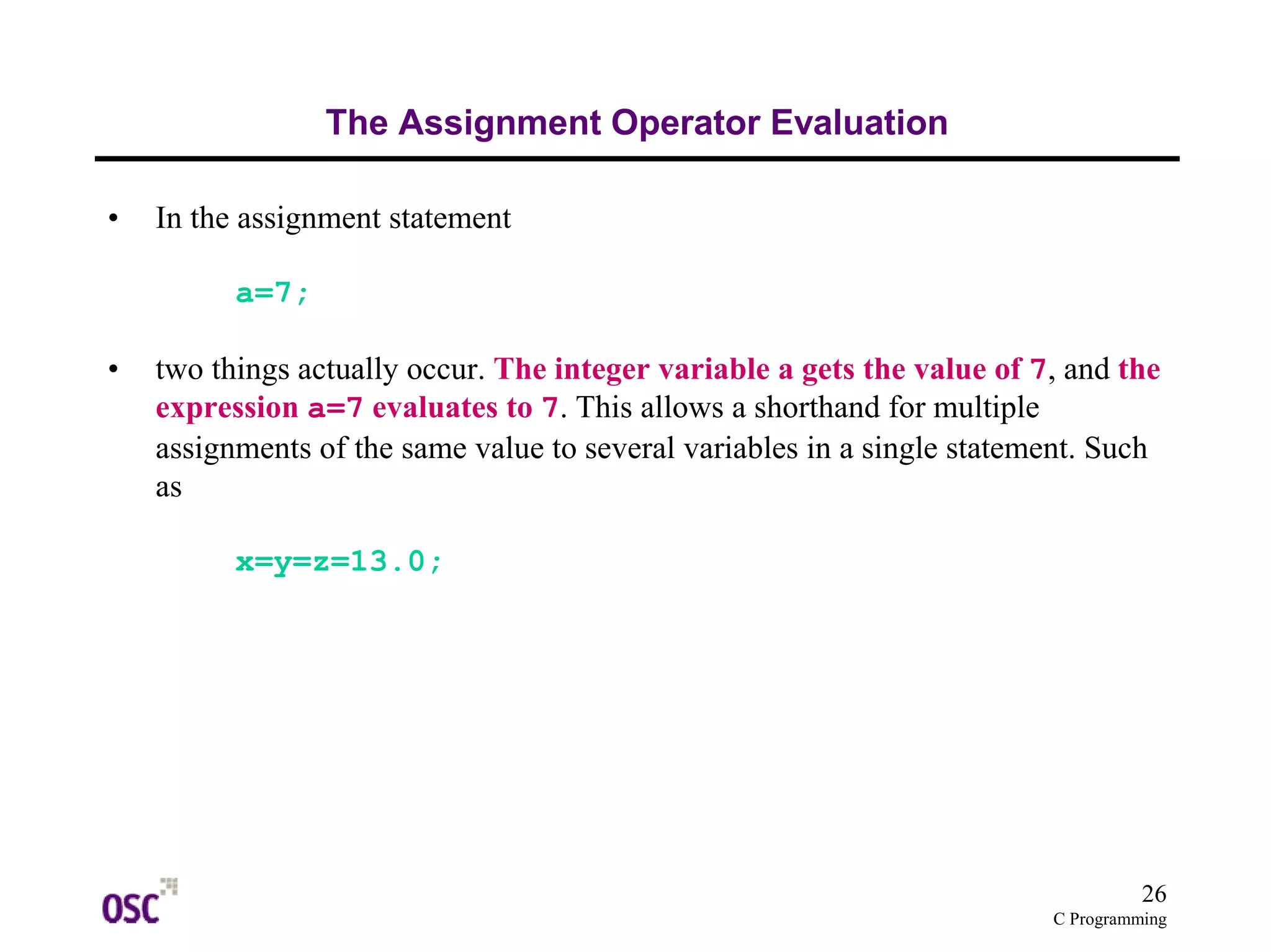 The Assignment Operator Evaluation

• In the assignment statement

a=7;

• two things actually occur. The integer variable a gets the value of 7, and the expression a=7 evaluates to 7. This allows a shorthand for multiple assignments of the same value to several variables in a single statement. Such as

x=y=z=13.0;

OSC

26
C Programming